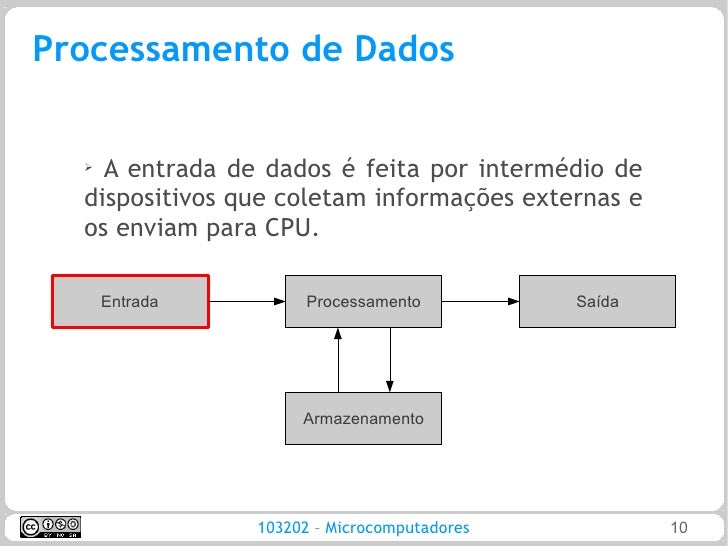 Processamento de Dados

➢ A entrada de dados é feita por intermédio de dispositivos que coletam informações externas e os enviam para CPU.

Entrada

Processamento

Saída

Armazenamento

BY NC SA

103202 – Microcomputadores

10